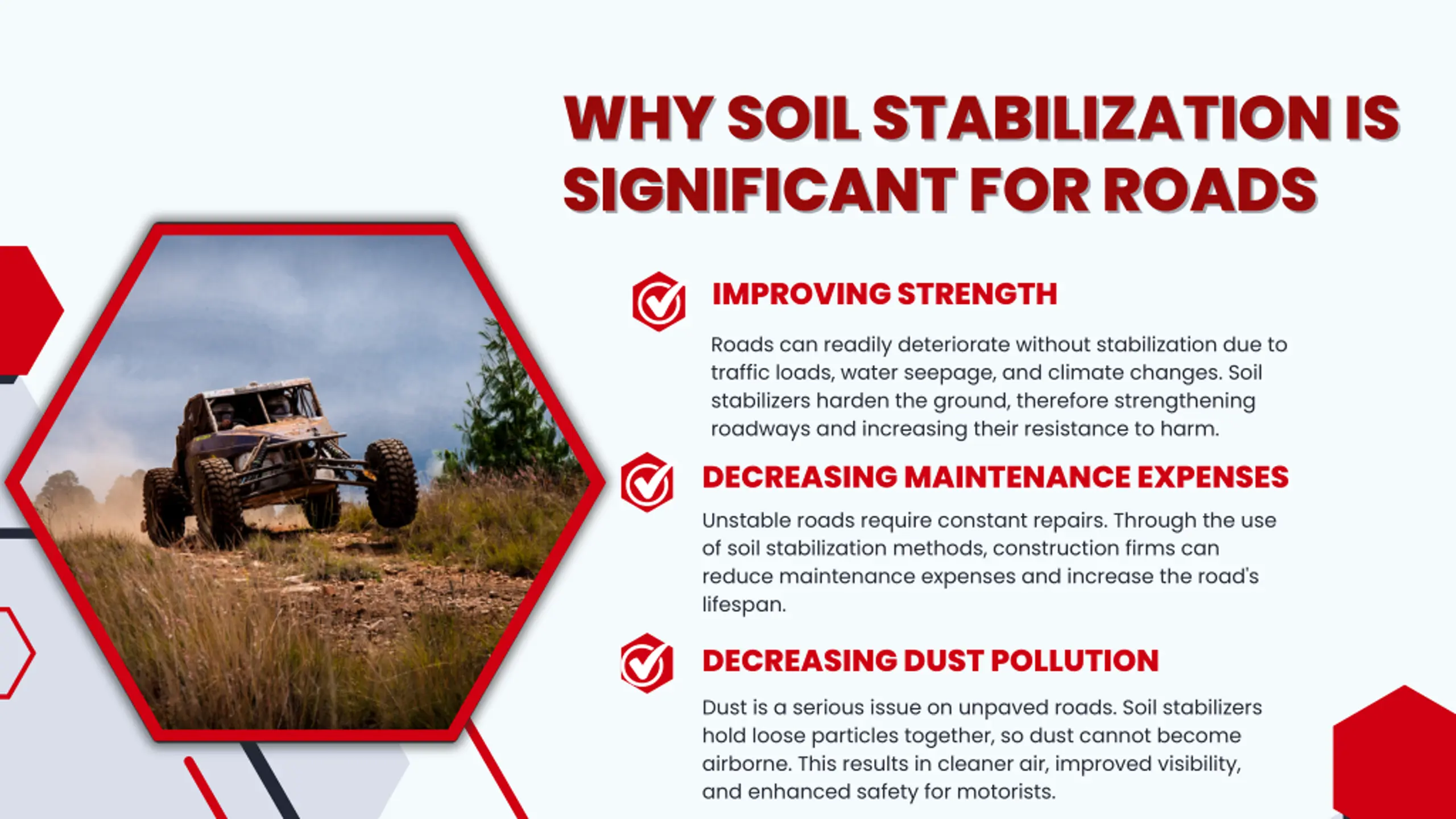 WHY SOIL STABILIZATION IS SIGNIFICANT FOR ROADS

IMPROVING STRENGTH

Roads can readily deteriorate without stabilization due to traffic loads, water seepage, and climate changes. Soil stabilizers harden the ground, therefore strengthening roadways and increasing their resistance to harm.

DECREASING MAINTENANCE EXPENSES

Unstable roads require constant repairs. Through the use of soil stabilization methods, construction firms can reduce maintenance expenses and increase the road's lifespan.

DECREASING DUST POLLUTION

Dust is a serious issue on unpaved roads. Soil stabilizers hold loose particles together, so dust cannot become airborne. This results in cleaner air, improved visibility, and enhanced safety for motorists.